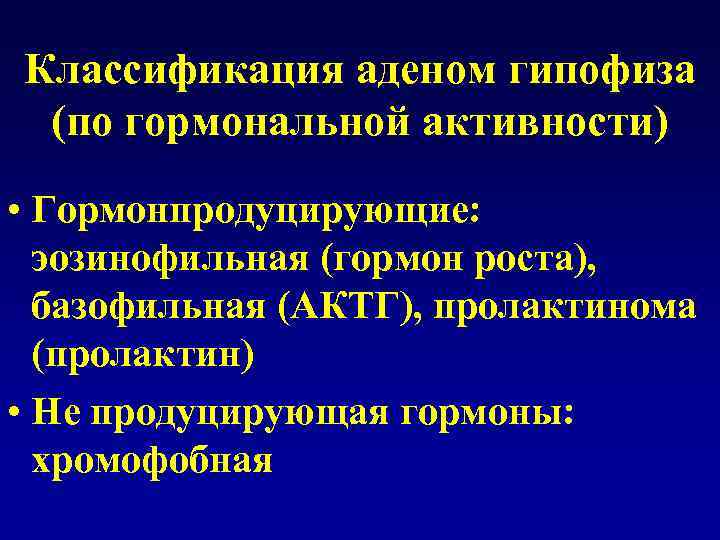 Классификация аденом гипофиза (по гормональной активности)

• Гормонпродуцирующие: эозинофильная (гормон роста), базофильная (АКТГ), пролактинома (пролактин)

• Не продуцирующая гормоны: хромофобная